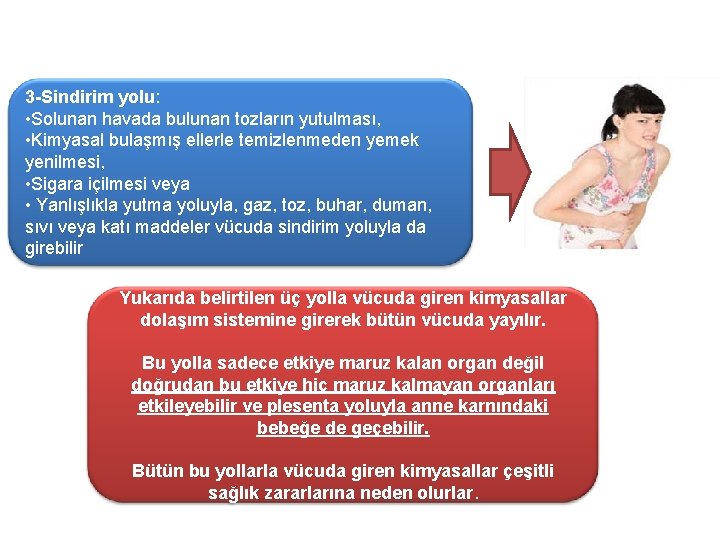 3-Sindirim yolu:
•Solunan havada bulunan tozların yutulması,
•Kimyasal bulaşmış ellerle temizlenmeden yemek yenilmesi,
•Sigara içilmesi veya
• Yanlışlıkla yutma yoluyla, gaz, toz, buhar, duman, sıvı veya katı maddeler vücuda sindirim yoluyla da girebilir

Yukarıda belirtilen üç yolla vücuda giren kimyasallar dolaşım sistemine girerek bütün vücuda yayılır.

Bu yolla sadece etkiye maruz kalan organ değil doğrudan bu etkiye hiç maruz kalmayan organları etkileyebilir ve plesenta yoluyla anne karnındaki bebeğe de geçebilir.

Bütün bu yollarla vücuda giren kimyasallar çeşitli sağlık zararlarına neden olurlar.